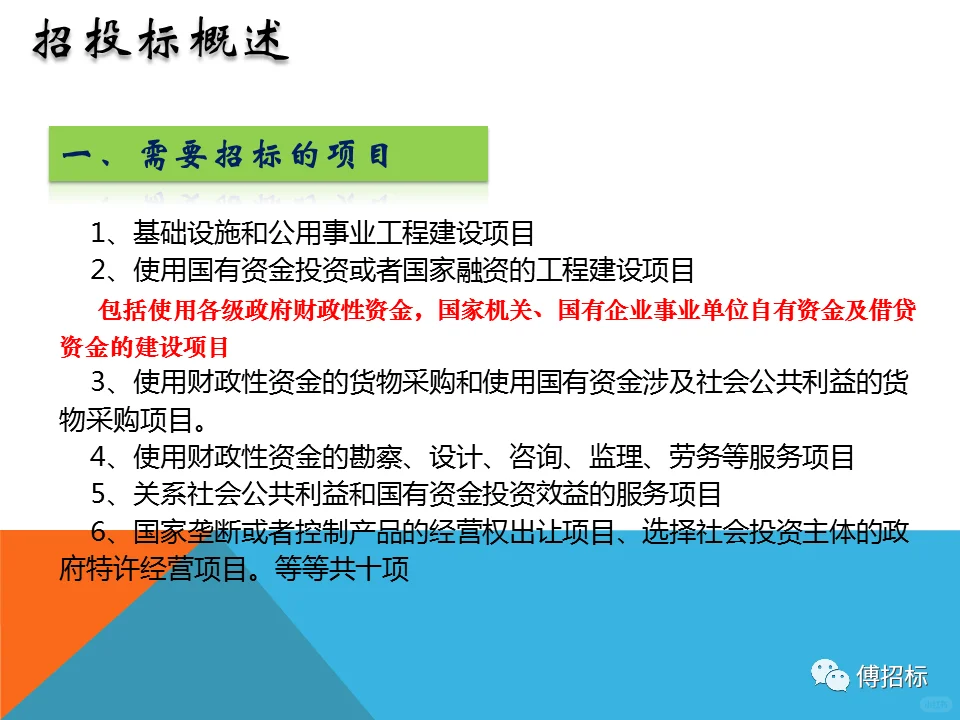 招投标概述

一、需要招标的项目

1、基础设施和公用事业工程建设项目

2、使用国有资金投资或者国家融资的工程建设项目

包括使用各级政府财政性资金，国家机关、国有企业事业单位自有资金及借贷资金的建设项目

3、使用财政性资金的货物采购和使用国有资金涉及社会公共利益的货物采购项目。

4、使用财政性资金的勘察、设计、咨询、监理、劳务等服务项目

5、关系社会公共利益和国有资金投资效益的服务项目

6、国家垄断或者控制产品的经营权出让项目、选择社会投资主体的政府特许经营项目。等等共十项

傅招标